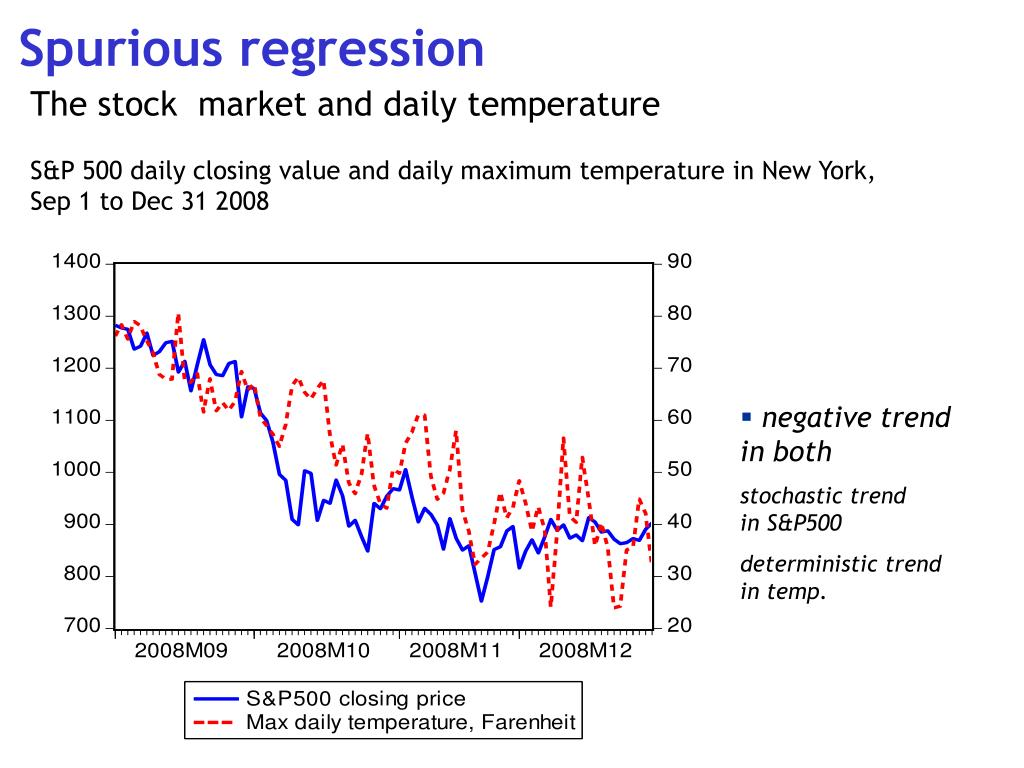 Spurious regression

The stock market and daily temperature

S&P 500 daily closing value and daily maximum temperature in New York, Sep 1 to Dec 31 2008

1400
1300
1200
1100
1000
900
800
700

90
80
70
60
50
40
30
20

2008M09
2008M10
2008M11
2008M12

S&P500 closing price
Max daily temperature, Farenheit

▪ negative trend in both

stochastic trend in S&P500

deterministic trend in temp.